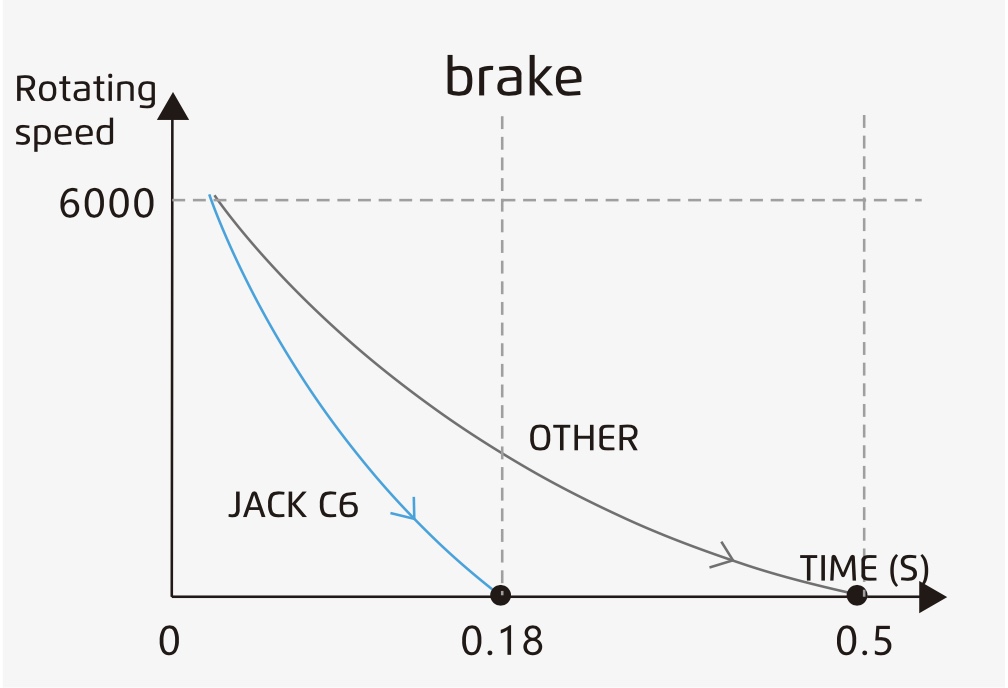 brake

Rotating speed

6000

OTHER

JACK C6

TIME (S)

0

0.18

0.5